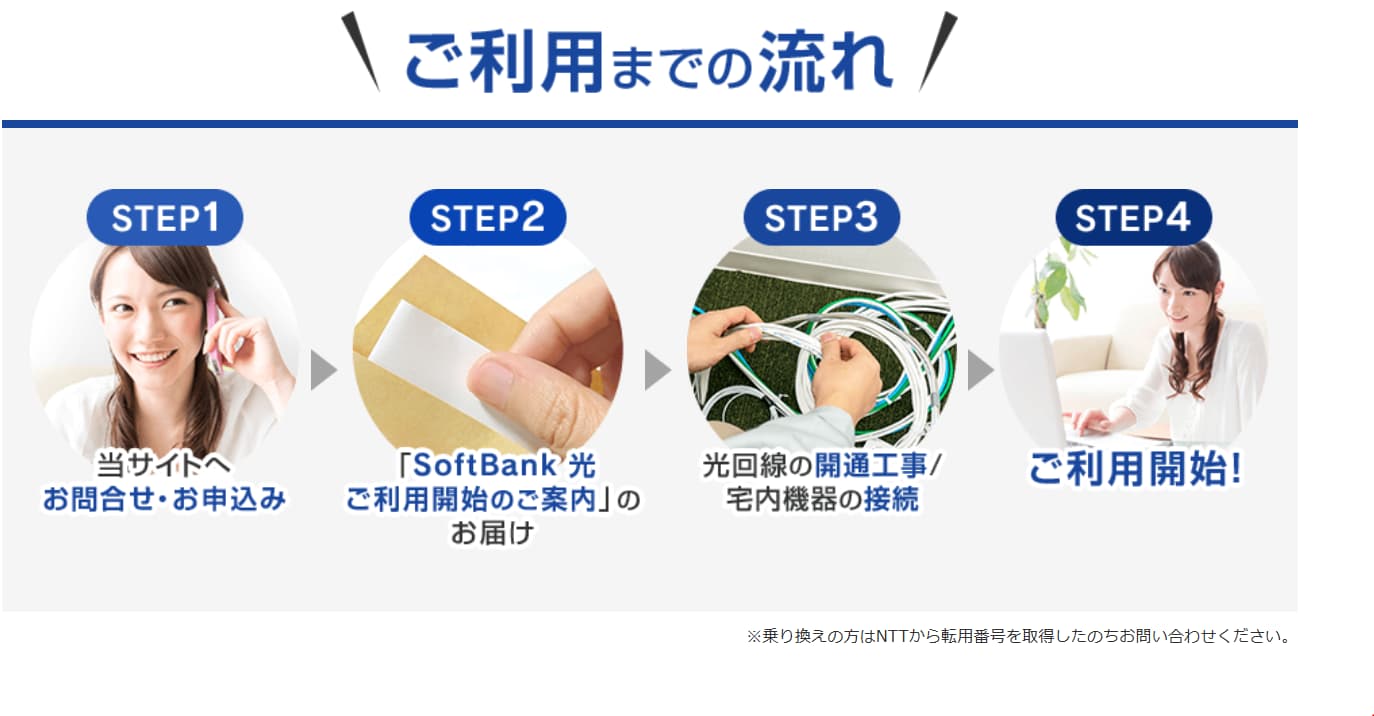 ご利用までの流れ

STEP1
当サイトへ
お問合せ・お申込み

STEP2
「SoftBank 光
ご利用開始のご案内」の
お届け

STEP3
光回線の開通工事/
宅内機器の接続

STEP4
ご利用開始!

※乗り換えの方はNTTから転用番号を取得したのちお問い合わせください。